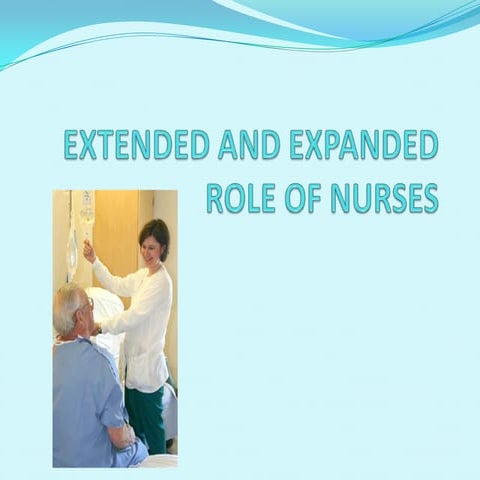 EXTENDED AND EXPANDED ROLE OF NURSES